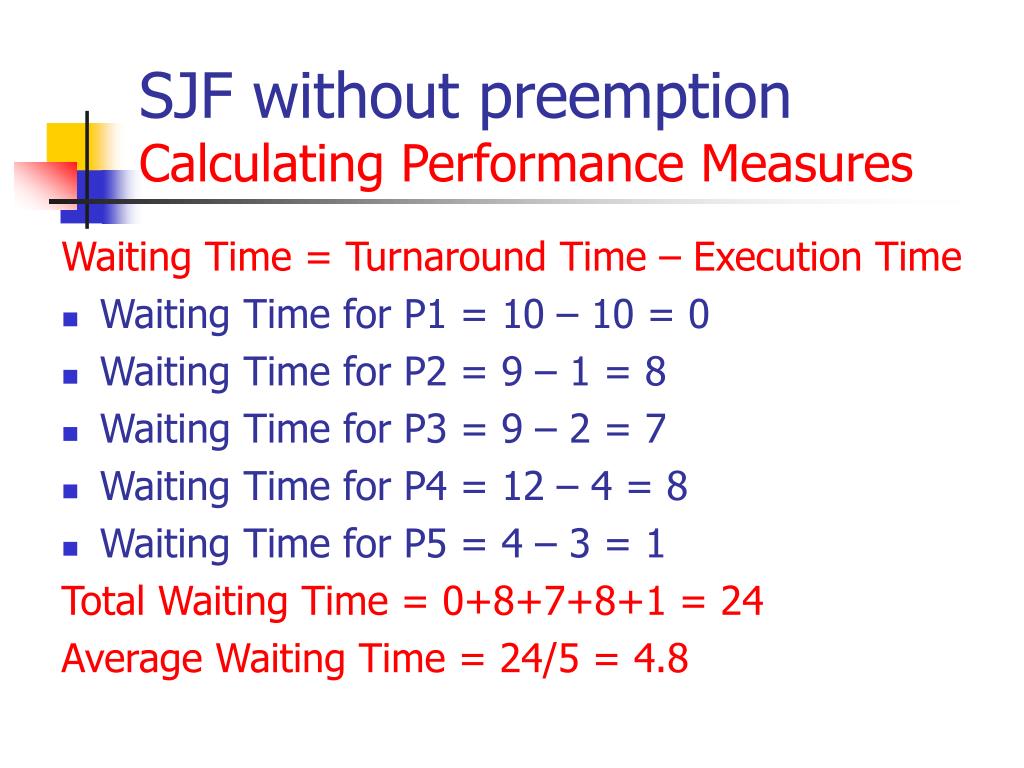 SJF without preemption
Calculating Performance Measures

Waiting Time = Turnaround Time – Execution Time

- Waiting Time for P1 = 10 – 10 = 0
- Waiting Time for P2 = 9 – 1 = 8
- Waiting Time for P3 = 9 – 2 = 7
- Waiting Time for P4 = 12 – 4 = 8
- Waiting Time for P5 = 4 – 3 = 1

Total Waiting Time = 0+8+7+8+1 = 24

Average Waiting Time = 24/5 = 4.8